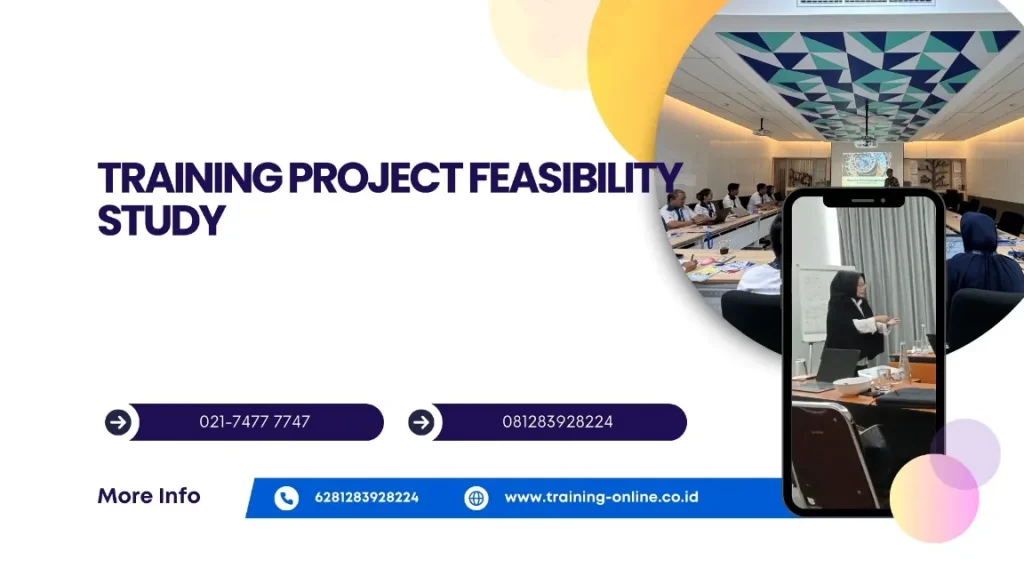 TRAINING PROJECT FEASIBILITY STUDY

021-7477 7747

081283928224

More Info

6281283928224

www.training-online.co.id